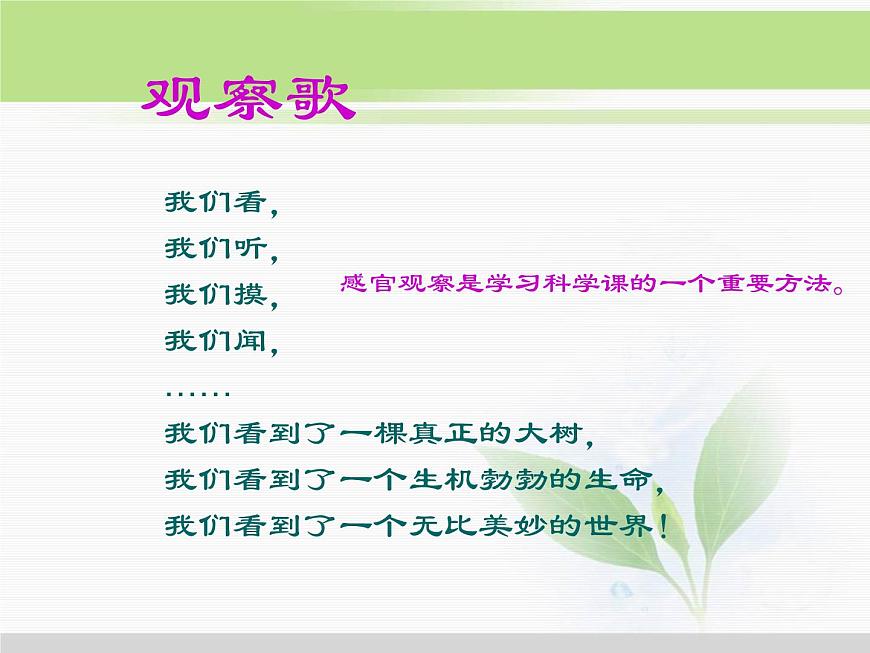 观察歌

我们看，
我们听，
我们摸，
我们闻，
……
我们看到了一棵真正的大树，
我们看到了一个生机勃勃的生命，
我们看到了一个无比美妙的世界！

感官观察是学习科学课的一个重要方法。